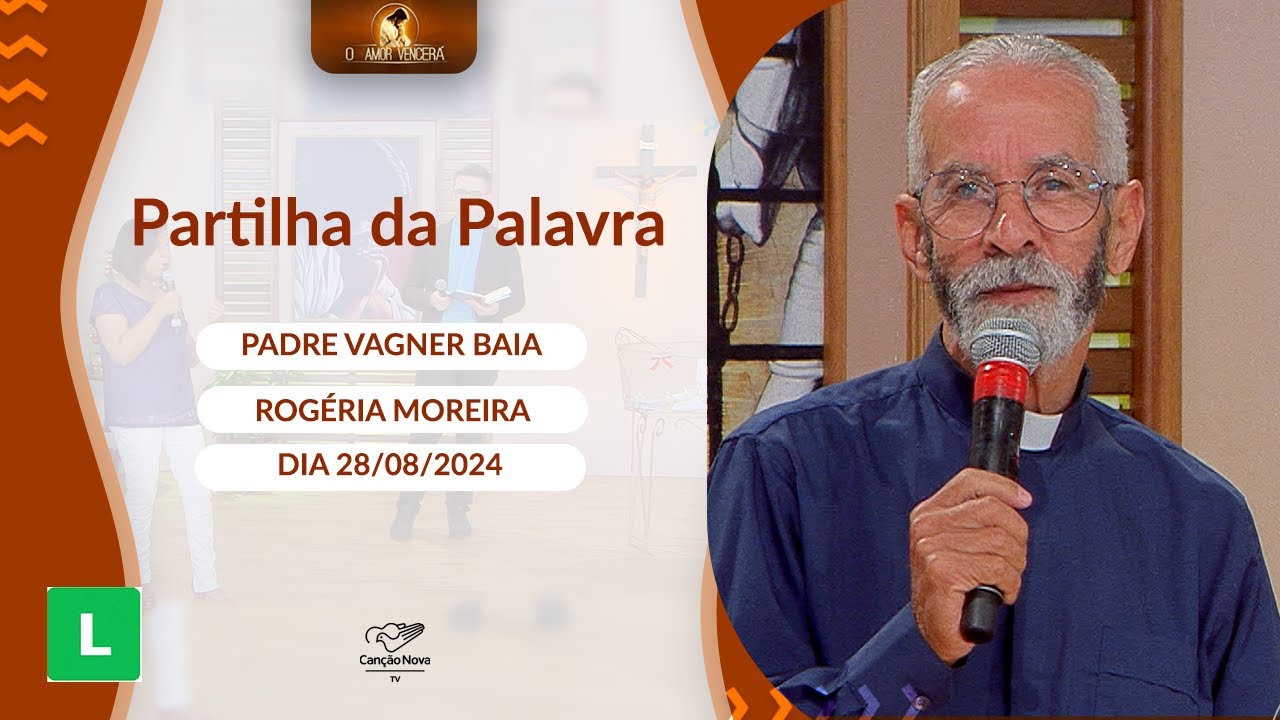 O AMOR VENCERÁ

Partilha da Palavra

PADRE VAGNER BAIA

ROGÉRIA MOREIRA

DIA 28/08/2024

L

Canção Nova
TV